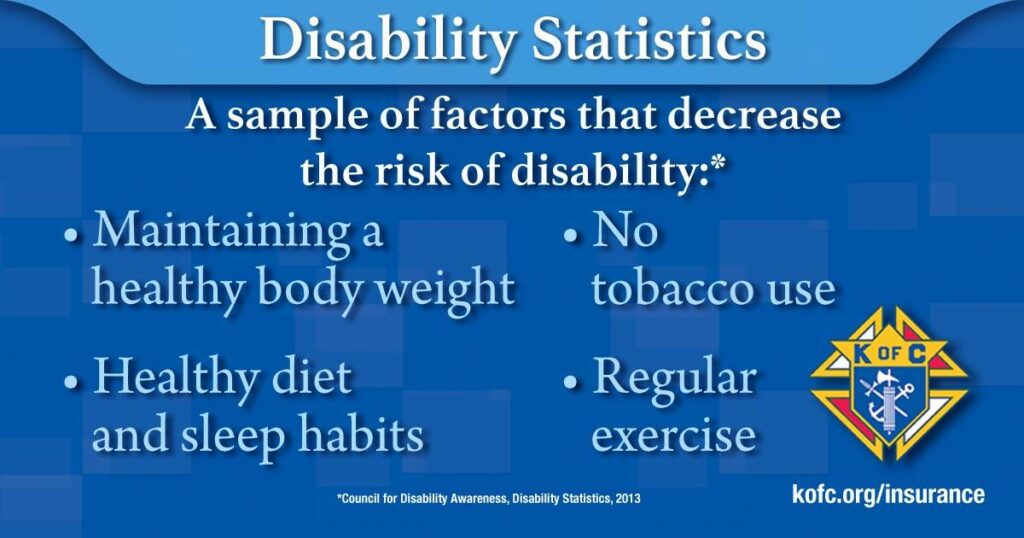 Disability Statistics

A sample of factors that decrease the risk of disability:*

• Maintaining a healthy body weight

• Healthy diet and sleep habits

• No tobacco use

• Regular exercise

K OF C

*Council for Disability Awareness, Disability Statistics, 2013

kofc.org/insurance